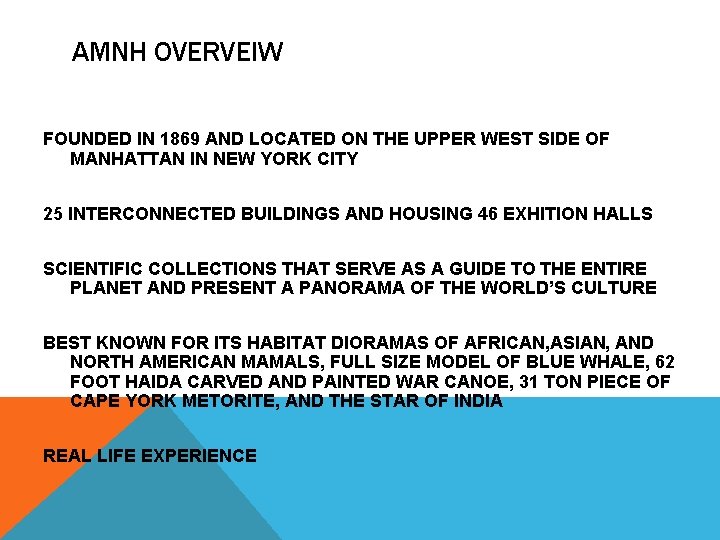 AMNH OVERVEIW

FOUNDED IN 1869 AND LOCATED ON THE UPPER WEST SIDE OF MANHATTAN IN NEW YORK CITY

25 INTERCONNECTED BUILDINGS AND HOUSING 46 EXHITION HALLS

SCIENTIFIC COLLECTIONS THAT SERVE AS A GUIDE TO THE ENTIRE PLANET AND PRESENT A PANORAMA OF THE WORLD'S CULTURE

BEST KNOWN FOR ITS HABITAT DIORAMAS OF AFRICAN,ASIAN, AND NORTH AMERICAN MAMALS, FULL SIZE MODEL OF BLUE WHALE, 62 FOOT HAIDA CARVED AND PAINTED WAR CANOE, 31 TON PIECE OF CAPE YORK METORITE, AND THE STAR OF INDIA

REAL LIFE EXPERIENCE